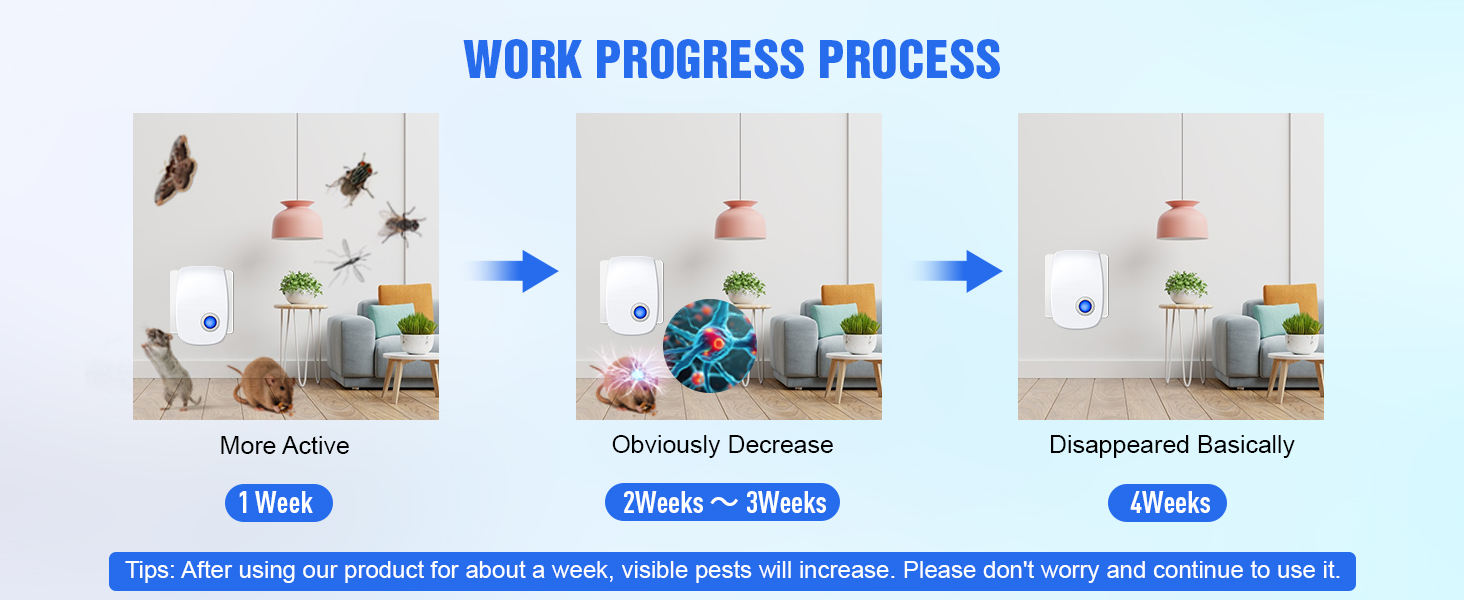 WORK PROGRESS PROCESS

More Active

1 Week

Obviously Decrease

2Weeks ～ 3Weeks

Disappeared Basically

4Weeks

Tips: After using our product for about a week, visible pests will increase. Please don't worry and continue to use it.